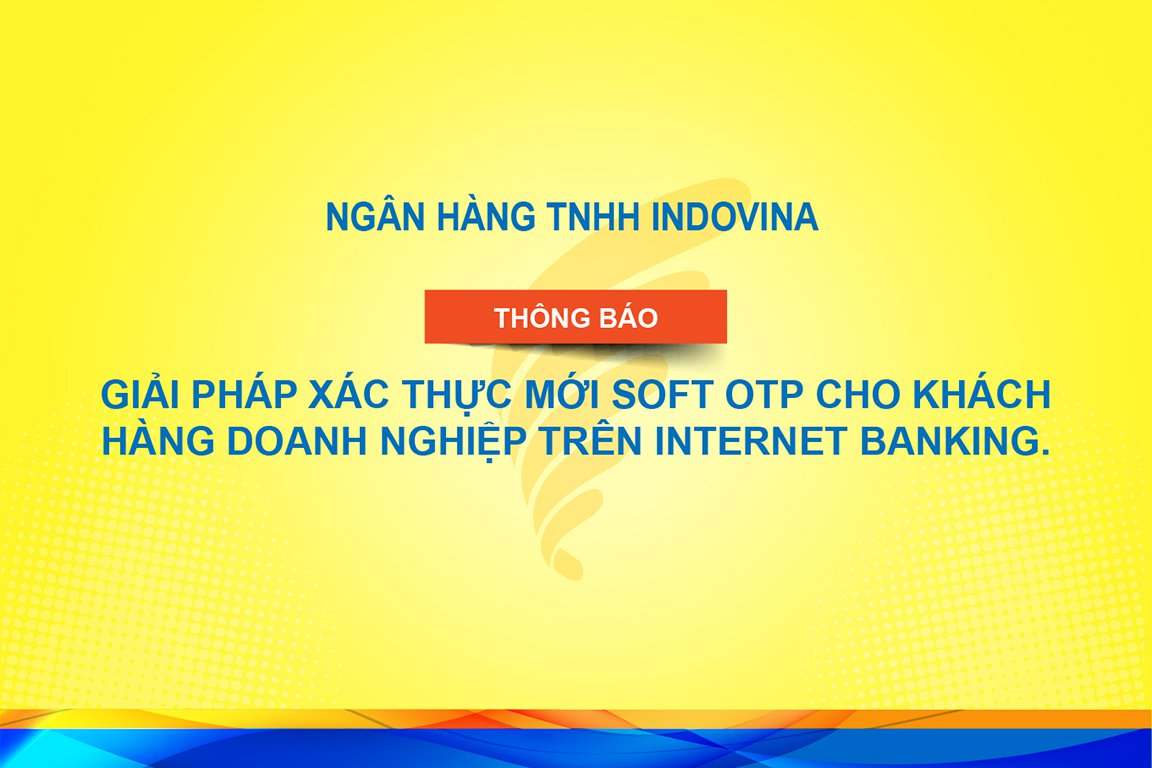 NGÂN HÀNG TNHH INDOVINA

THÔNG BÁO

GIẢI PHÁP XÁC THỰC MỚI SOFT OTP CHO KHÁCH HÀNG DOANH NGHIỆP TRÊN INTERNET BANKING.